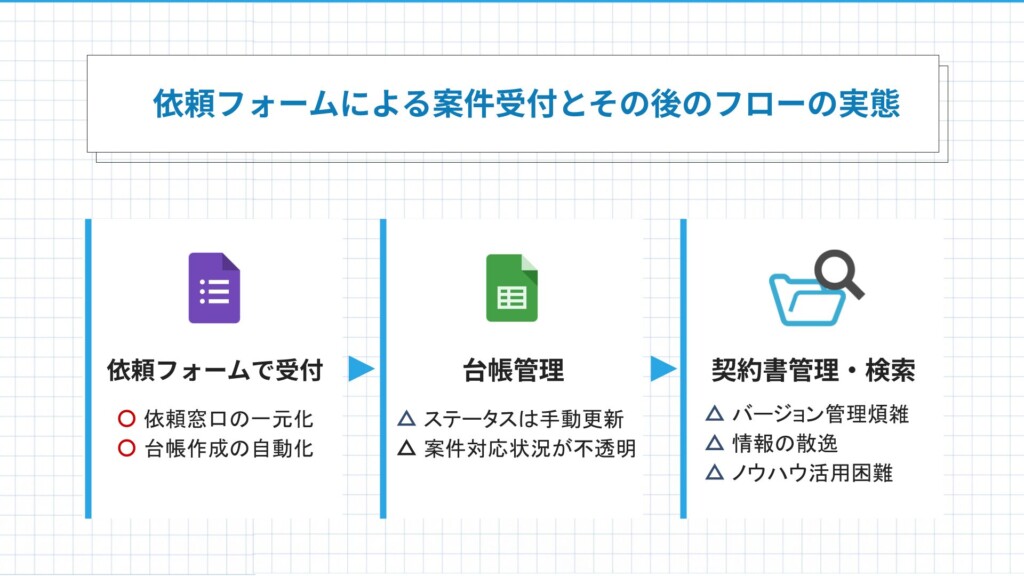 依頼フォームによる案件受付とその後のフローの実態

依頼フォームで受付

○ 依頼窓口の一元化
○ 台帳作成の自動化

台帳管理

△ ステータスは手動更新
△ 案件対応状況が不透明

契約書管理・検索

△ バージョン管理煩雑
△ 情報の散逸
△ ノウハウ活用困難